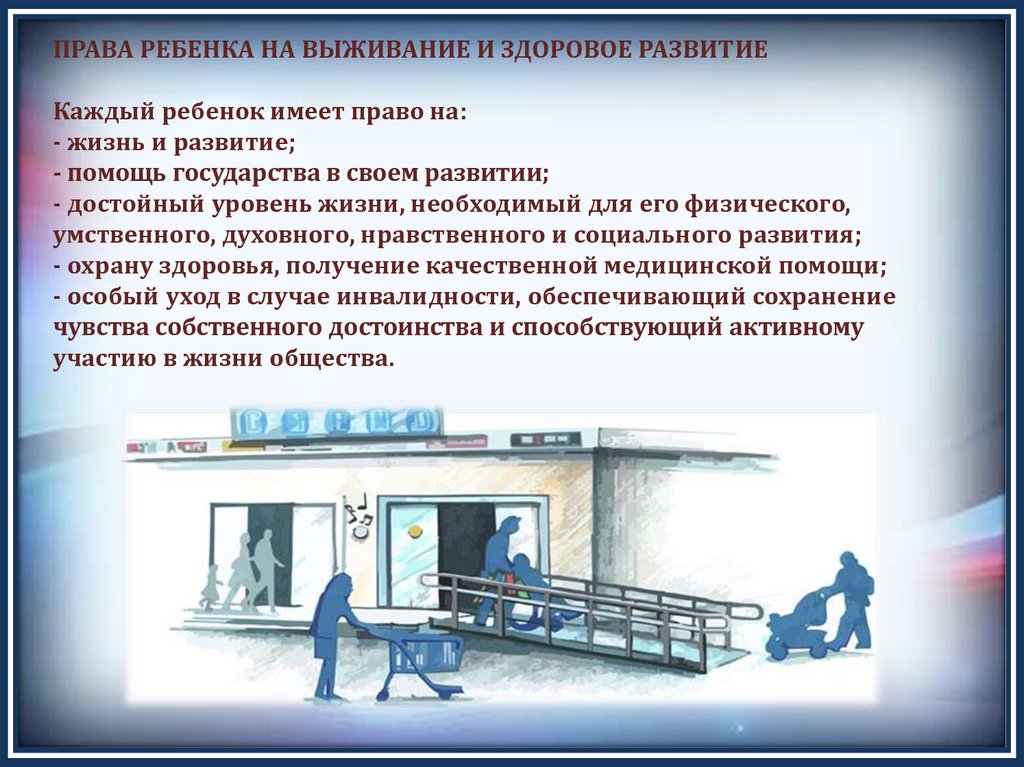 ПРАВА РЕБЕНКА НА ВЫЖИВАНИЕ И ЗДОРОВОЕ РАЗВИТИЕ

Каждый ребенок имеет право на:
- жизнь и развитие;
- помощь государства в своем развитии;
- достойный уровень жизни, необходимый для его физического, умственного, духовного, нравственного и социального развития;
- охрану здоровья, получение качественной медицинской помощи;
- особый уход в случае инвалидности, обеспечивающий сохранение чувства собственного достоинства и способствующий активному участию в жизни общества.